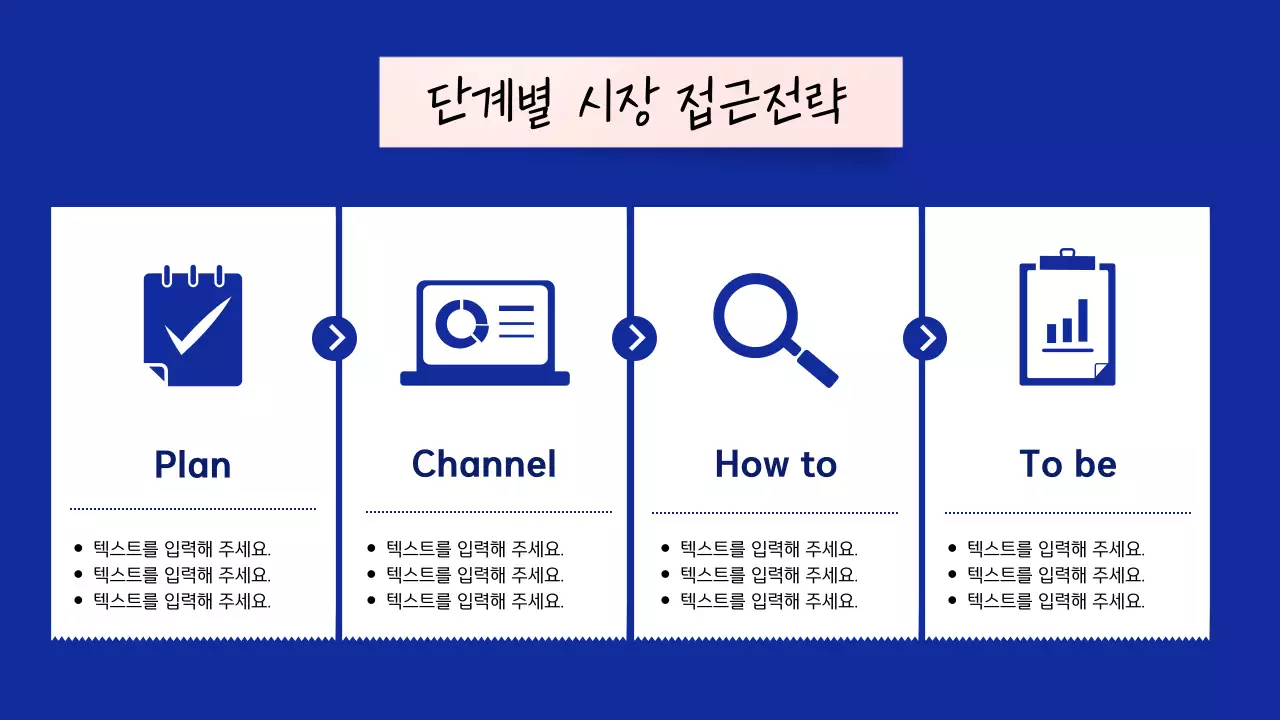 단계별 시장 접근전략

Plan

• 텍스트를 입력해 주세요.
• 텍스트를 입력해 주세요.
• 텍스트를 입력해 주세요.

Channel

• 텍스트를 입력해 주세요.
• 텍스트를 입력해 주세요.
• 텍스트를 입력해 주세요.

How to

• 텍스트를 입력해 주세요.
• 텍스트를 입력해 주세요.
• 텍스트를 입력해 주세요.

To be

• 텍스트를 입력해 주세요.
• 텍스트를 입력해 주세요.
• 텍스트를 입력해 주세요.